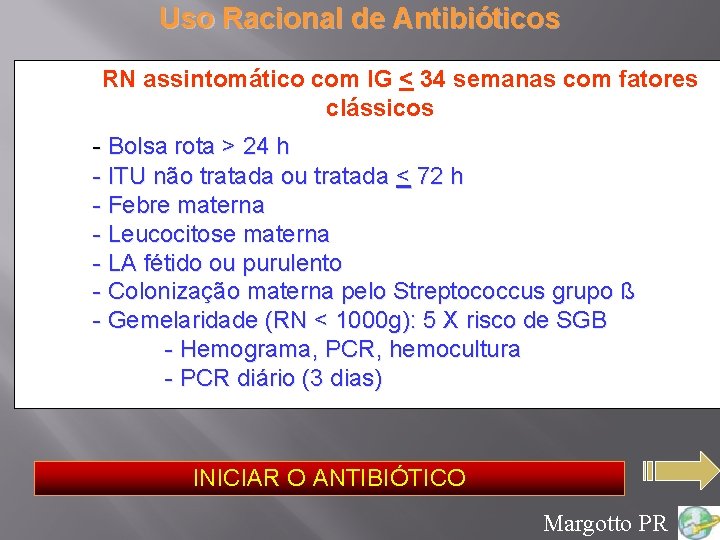 Uso Racional de Antibióticos

RN assintomático com IG $\leq$ 34 semanas com fatores clássicos

- Bolsa rota > 24 h
- ITU não tratada ou tratada $\leq$ 72 h
- Febre materna
- Leucocitose materna
- LA fétido ou purulento
- Colonização materna pelo Streptococcus grupo ß
- Gemelaridade (RN < 1000g): 5 X risco de SGB
- Hemograma, PCR, hemocultura
- PCR diário (3 dias)

INICIAR O ANTIBIÓTICO

Margotto PR